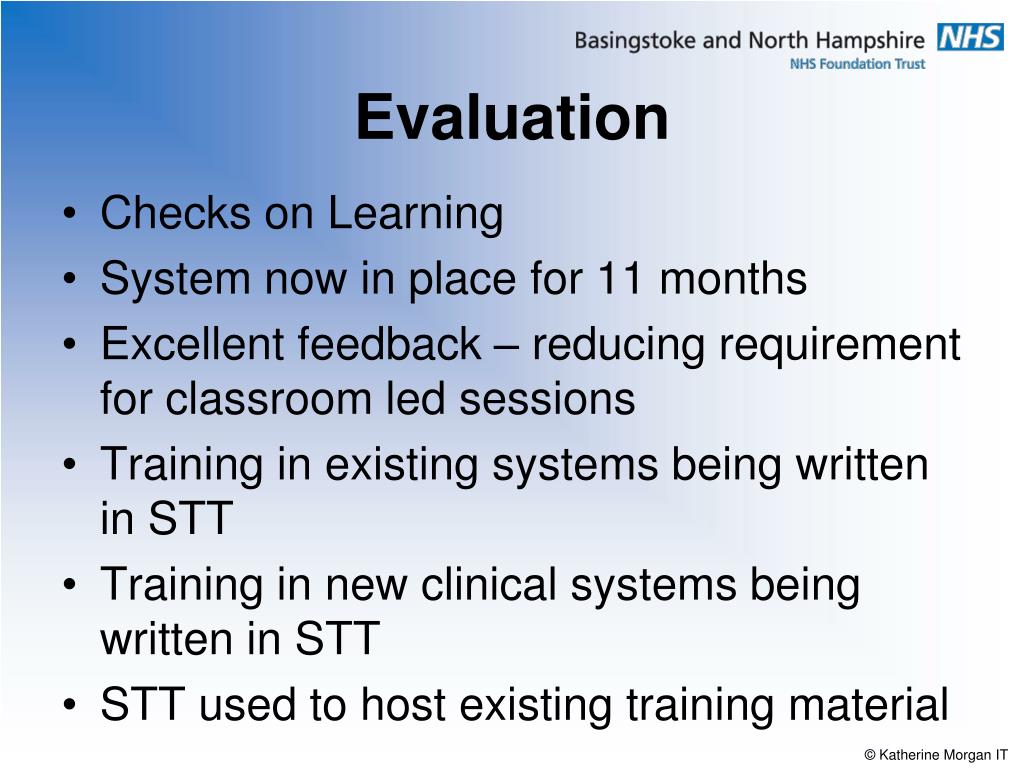 Basingstoke and North Hampshire NHS
NHS Foundation Trust

Evaluation

• Checks on Learning
• System now in place for 11 months
• Excellent feedback – reducing requirement for classroom led sessions
• Training in existing systems being written in STT
• Training in new clinical systems being written in STT
• STT used to host existing training material

© Katherine Morgan IT